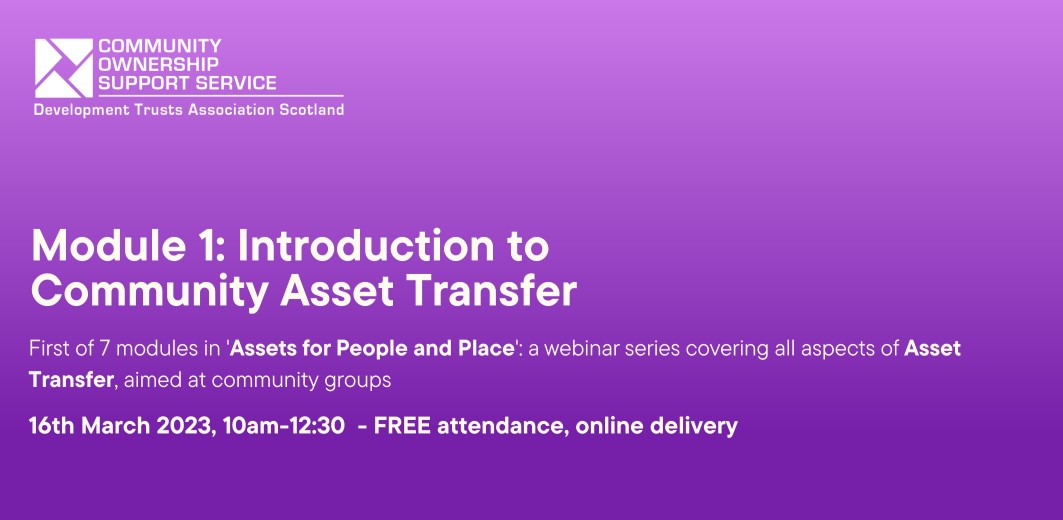 COMMUNITY OWNERSHIP SUPPORT SERVICE
Development Trusts Association Scotland

Module 1: Introduction to Community Asset Transfer

First of 7 modules in 'Assets for People and Place': a webinar series covering all aspects of Asset Transfer, aimed at community groups

16th March 2023, 10am-12:30 - FREE attendance, online delivery